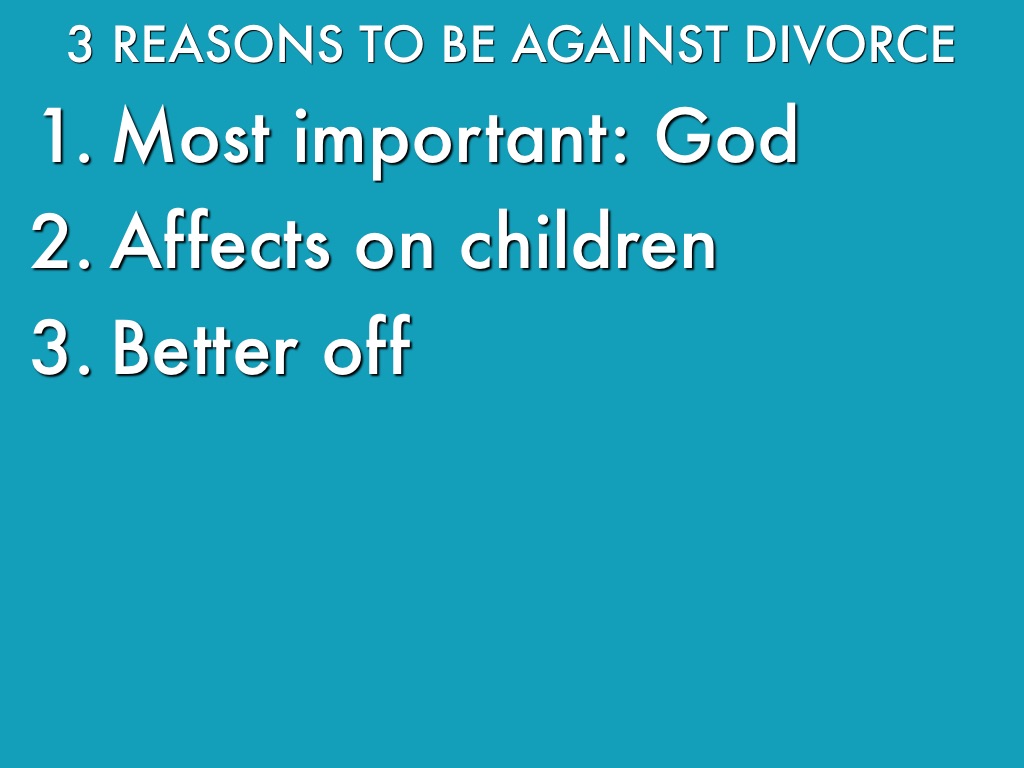 3 REASONS TO BE AGAINST DIVORCE

1. Most important: God
2. Affects on children
3. Better off